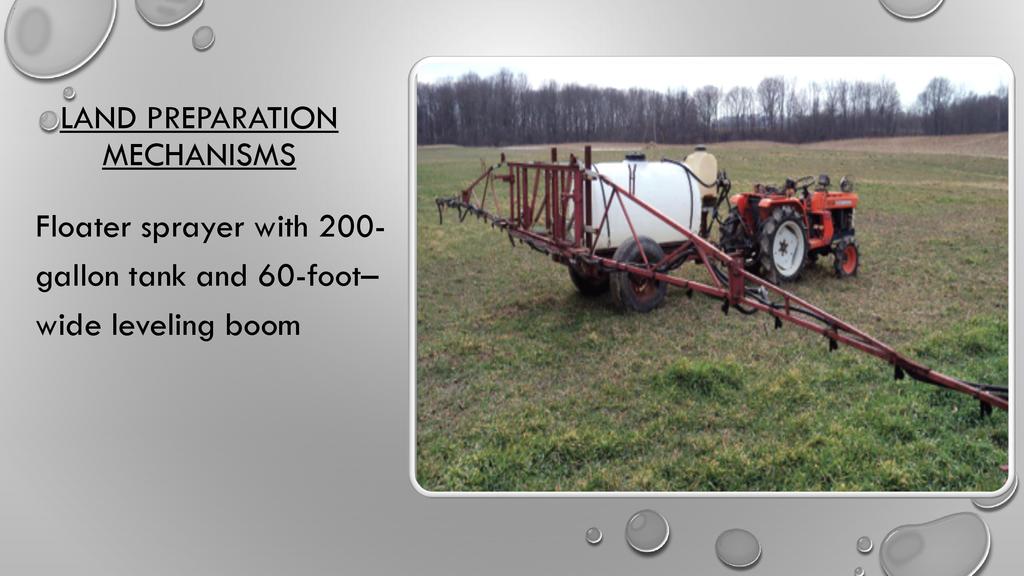 LAND PREPARATION MECHANISMS

Floater sprayer with 200-gallon tank and 60-foot–wide leveling boom